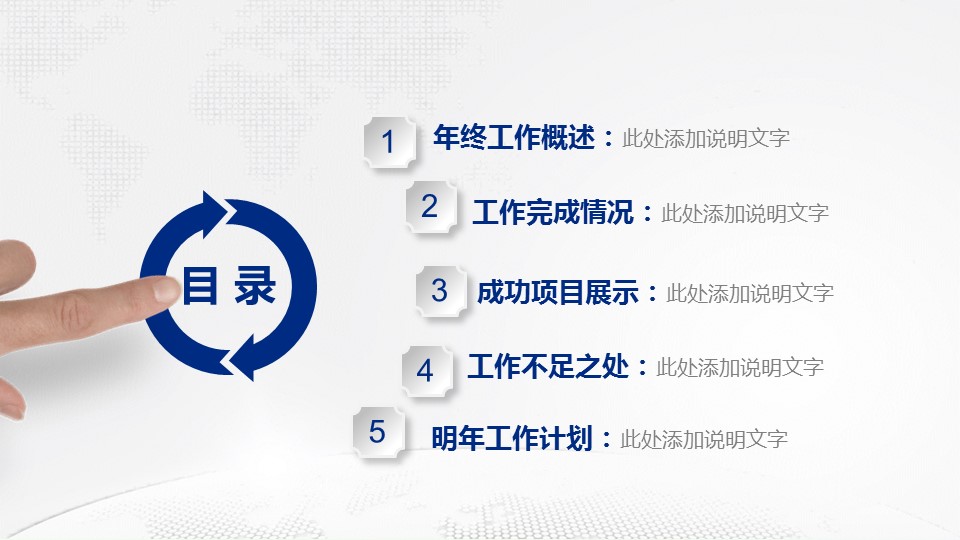 目 录

1 年终工作概述：此处添加说明文字

2 工作完成情况：此处添加说明文字

3 成功项目展示：此处添加说明文字

4 工作不足之处：此处添加说明文字

5 明年工作计划：此处添加说明文字